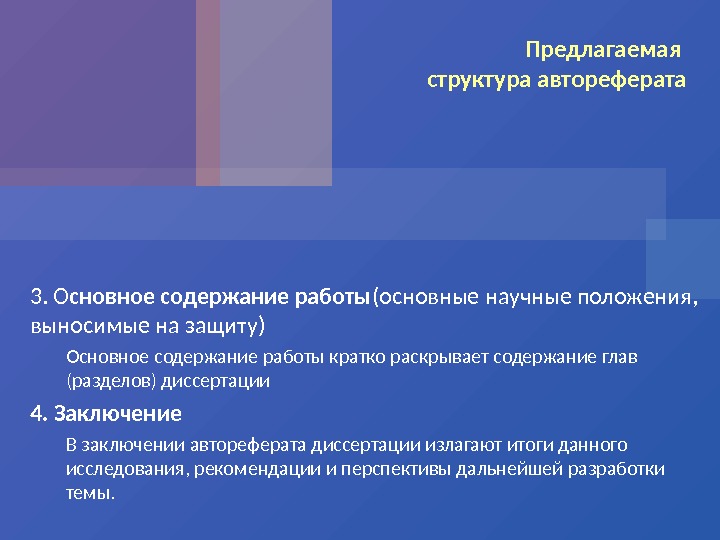 Предлагаемая
структура автореферата

3. Основное содержание работы(основные научные положения, выносимые на защиту)

Основное содержание работы кратко раскрывает содержание глав (разделов) диссертации

4. Заключение

В заключении автореферата диссертации излагают итоги данного исследования, рекомендации и перспективы дальнейшей разработки темы.